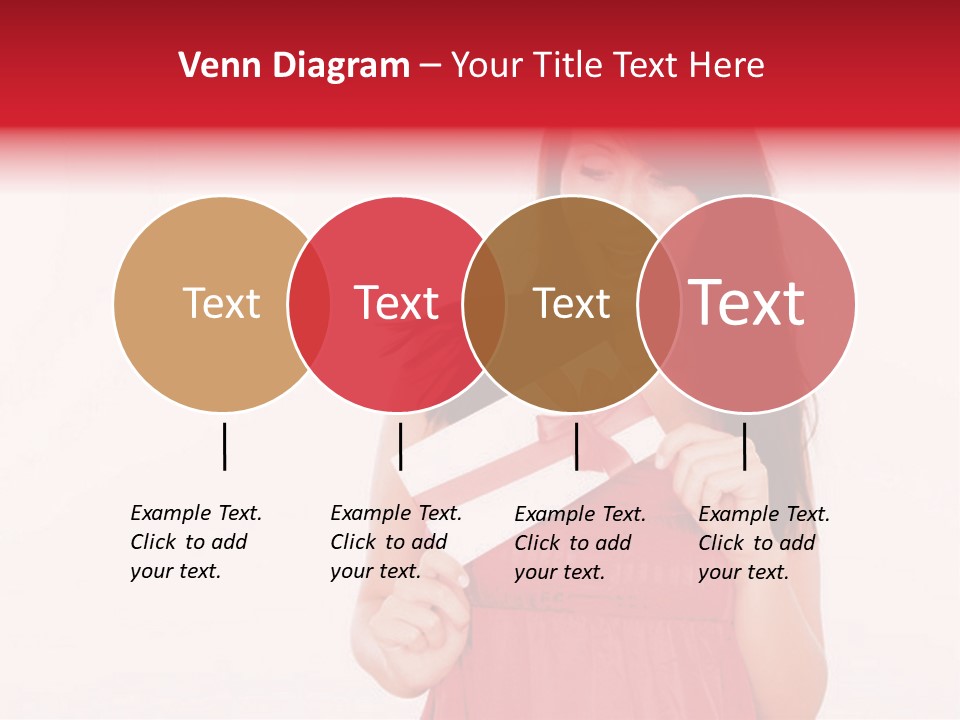 Venn Diagram – Your Title Text Here

Text

Text

Text

Text

Example Text. Click to add your text.

Example Text. Click to add your text.

Example Text. Click to add your text.

Example Text. Click to add your text.